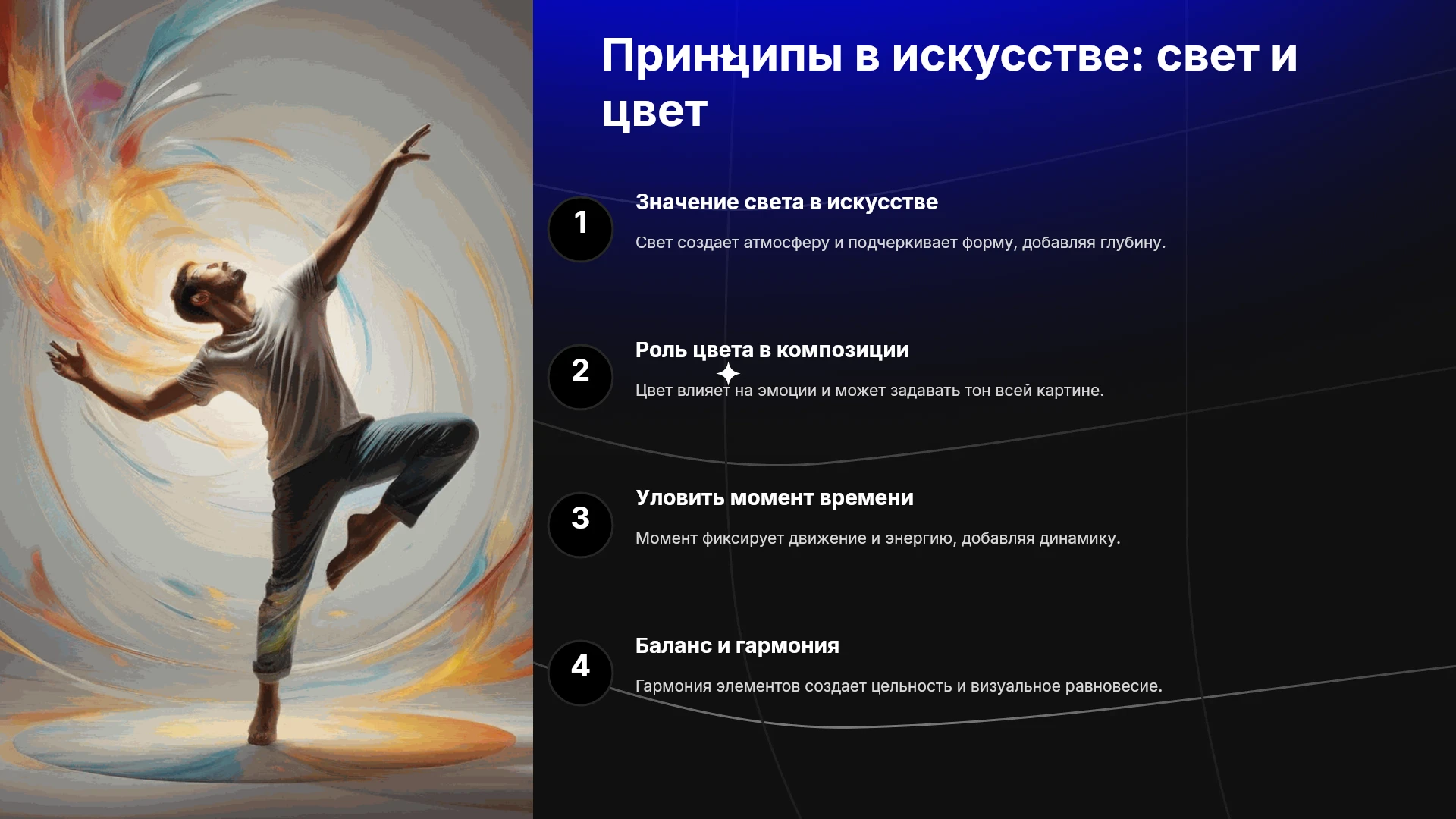 Принципы в искусстве: свет и цвет

1

Значение света в искусстве

Свет создает атмосферу и подчеркивает форму, добавляя глубину.

2

Роль цвета в композиции

Цвет влияет на эмоции и может задавать тон всей картине.

3

Уловить момент времени

Момент фиксирует движение и энергию, добавляя динамику.

4

Баланс и гармония

Гармония элементов создает цельность и визуальное равновесие.